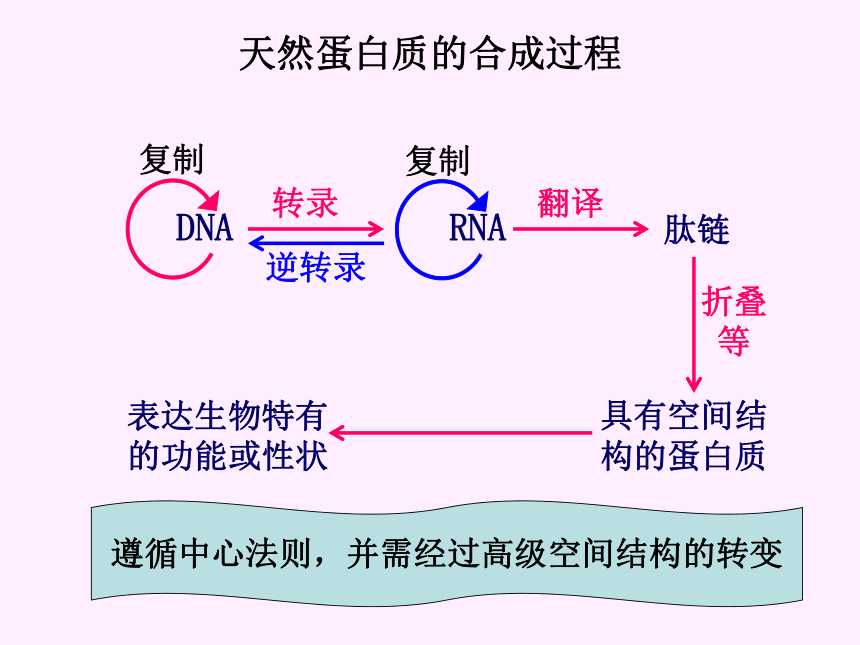 天然蛋白质的合成过程

复制

DNA

转录

逆转录

复制

RNA

翻译

肽链

折叠等

具有空间结构的蛋白质

表达生物特有的功能或性状

遵循中心法则，并需经过高级空间结构的转变